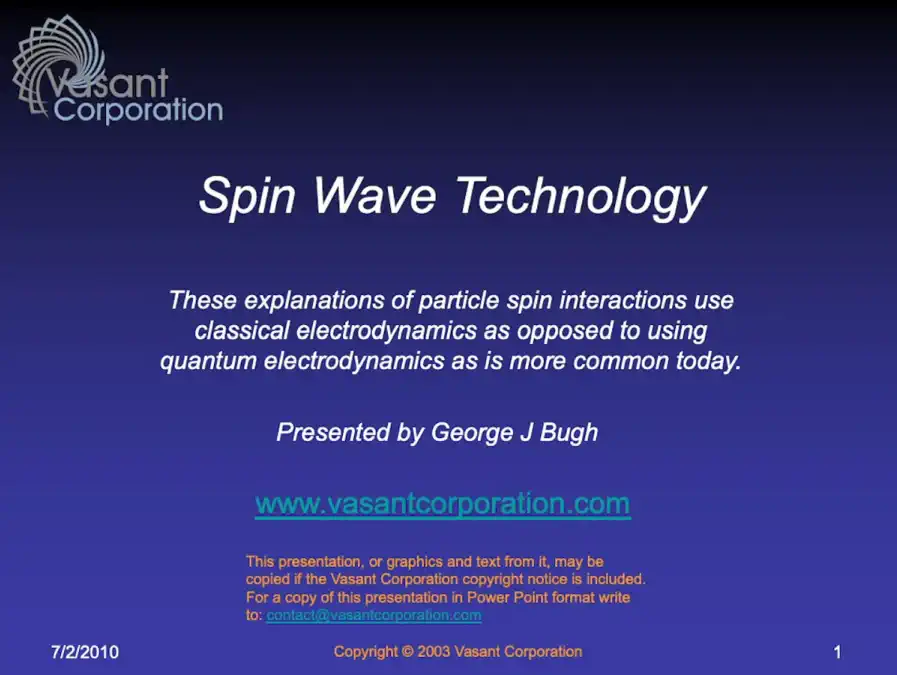 Vasant Corporation

Spin Wave Technology

These explanations of particle spin interactions use classical electrodynamics as opposed to using quantum electrodynamics as is more common today.

Presented by George J Bugh

www.vasantcorporation.com

This presentation, or graphics and text from it, may be copied if the Vasant Corporation copyright notice is included. For a copy of this presentation in Power Point format write to: contact@vasantcorporation.com

7/2/2010

Copyright © 2003 Vasant Corporation

1